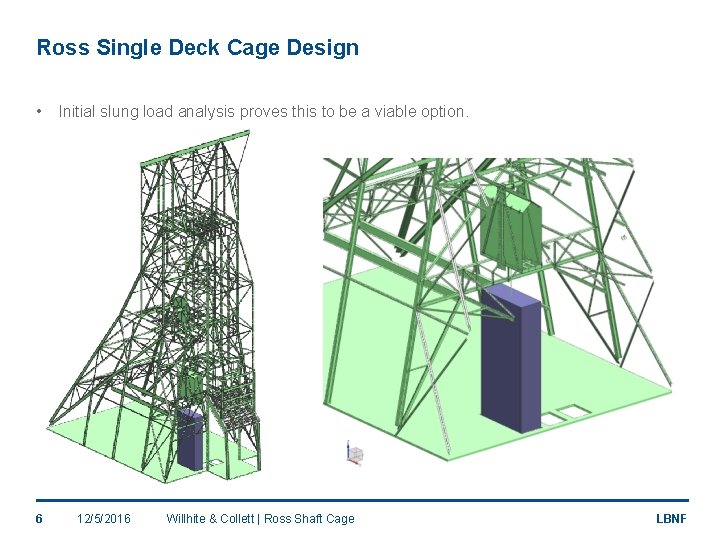 Ross Single Deck Cage Design

• Initial slung load analysis proves this to be a viable option.

6 12/5/2016 Willhite & Collett | Ross Shaft Cage LBNF